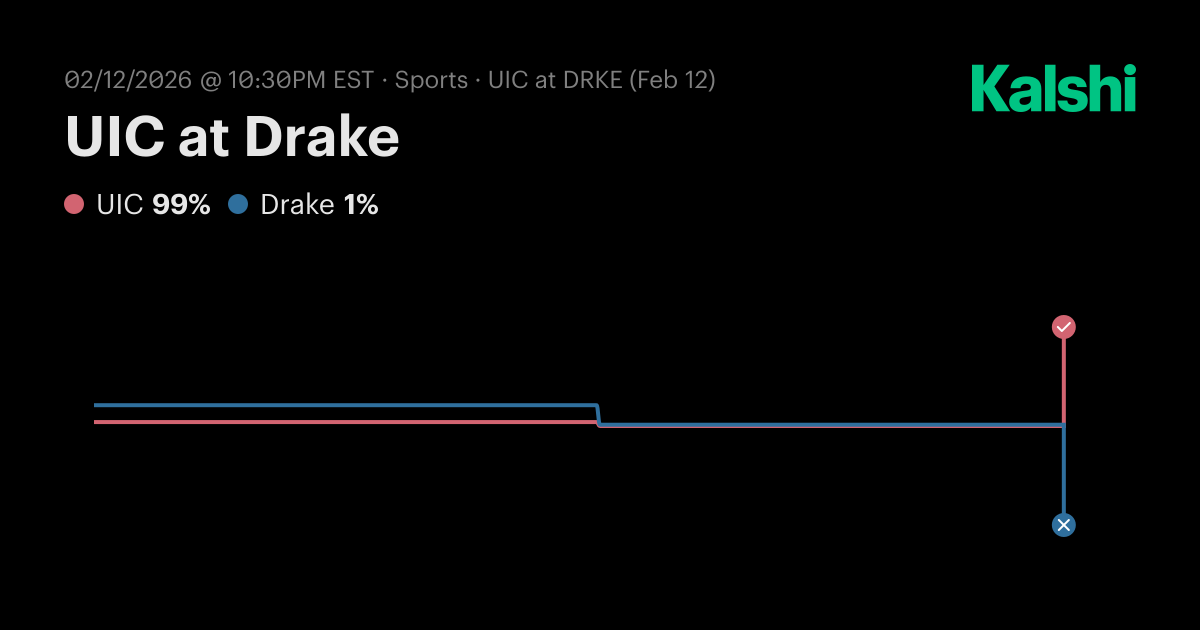 02/12/2026 @ 10:30PM EST · Sports · UIC at DRKE (Feb 12)

Kalshi

UIC at Drake

UIC 99% Drake 1%